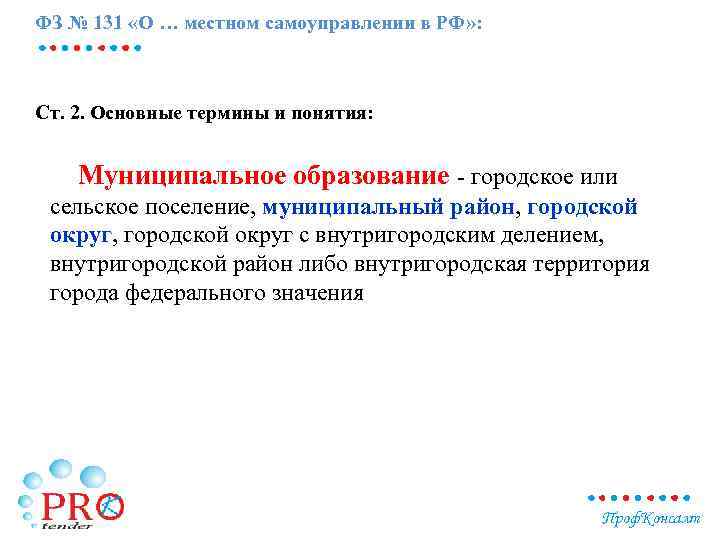 ФЗ № 131 «О … местном самоуправлении в РФ»:

Ст. 2. Основные термины и понятия:

Муниципальное образование - городское или сельское поселение, муниципальный район, городской округ, городской округ с внутригородским делением, внутригородской район либо внутригородская территория города федерального значения

PRO tender

ПрофКонсалт